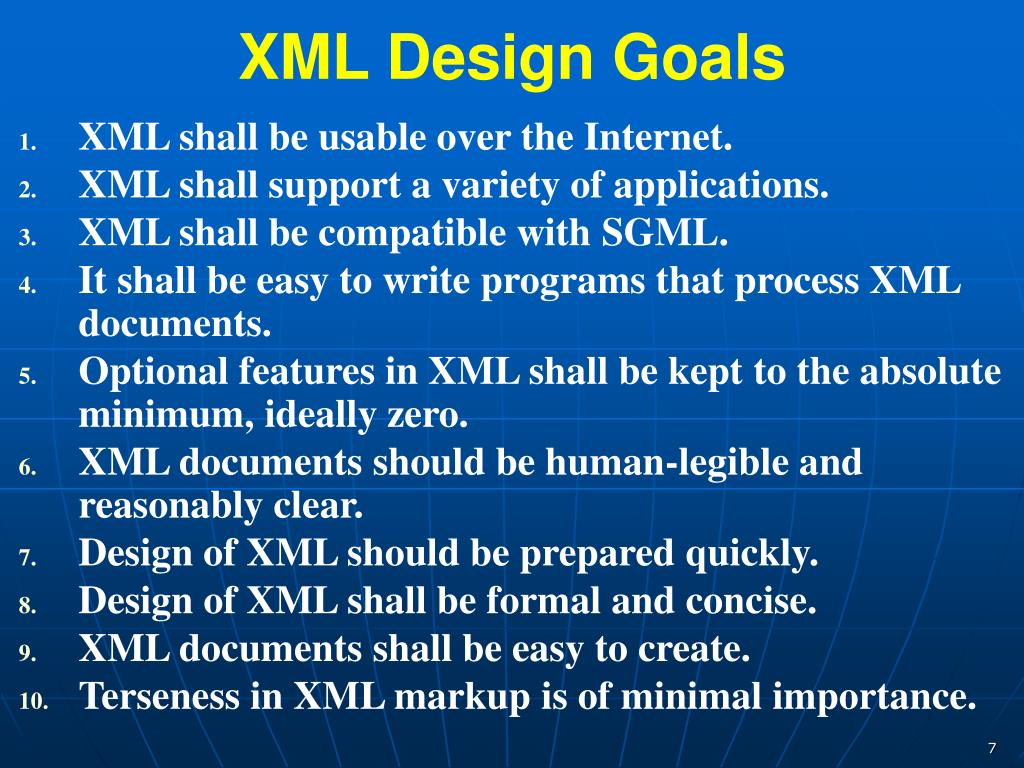 XML Design Goals

1. XML shall be usable over the Internet.
2. XML shall support a variety of applications.
3. XML shall be compatible with SGML.
4. It shall be easy to write programs that process XML documents.
5. Optional features in XML shall be kept to the absolute minimum, ideally zero.
6. XML documents should be human-legible and reasonably clear.
7. Design of XML should be prepared quickly.
8. Design of XML shall be formal and concise.
9. XML documents shall be easy to create.
10. Terseness in XML markup is of minimal importance.

7